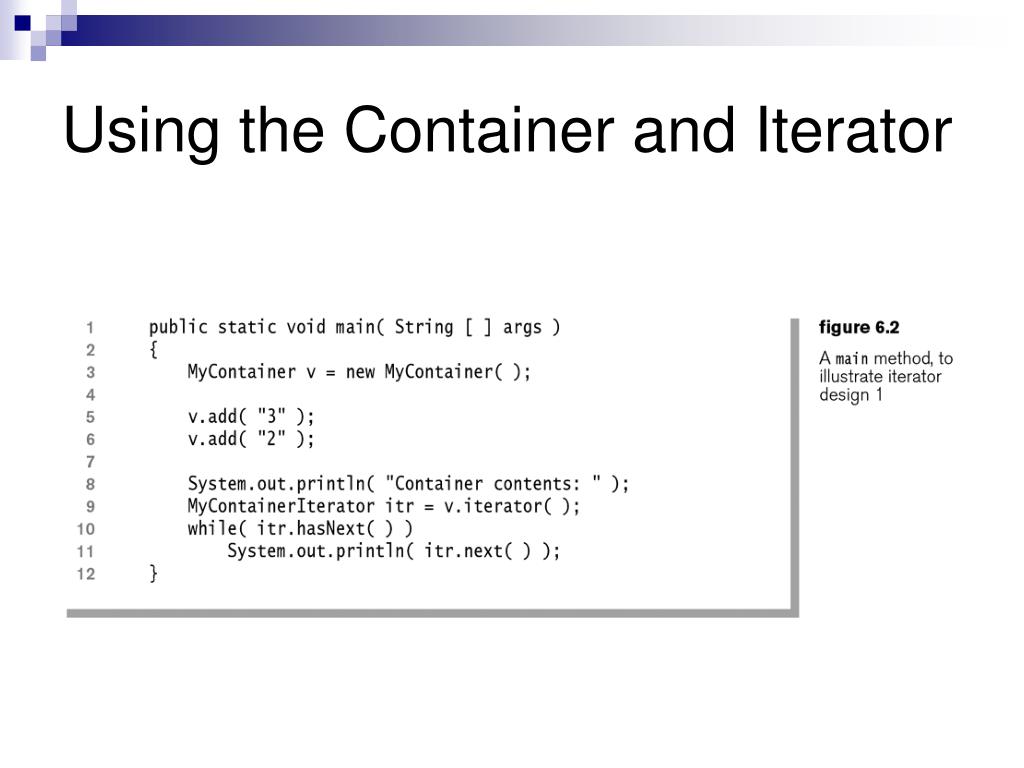 Using the Container and Iterator

1 public static void main( String [ ] args )
2 {
3 MyContainer v = new MyContainer( );
4
5 v.add( "3" );
6 v.add( "2" );
7
8 System.out.println( "Container contents: " );
9 MyContainerIterator itr = v.iterator( );
10 while( itr.hasNext( ) )
11 System.out.println( itr.next( ) );
12 }

figure 6.2

A main method, to illustrate iterator design 1